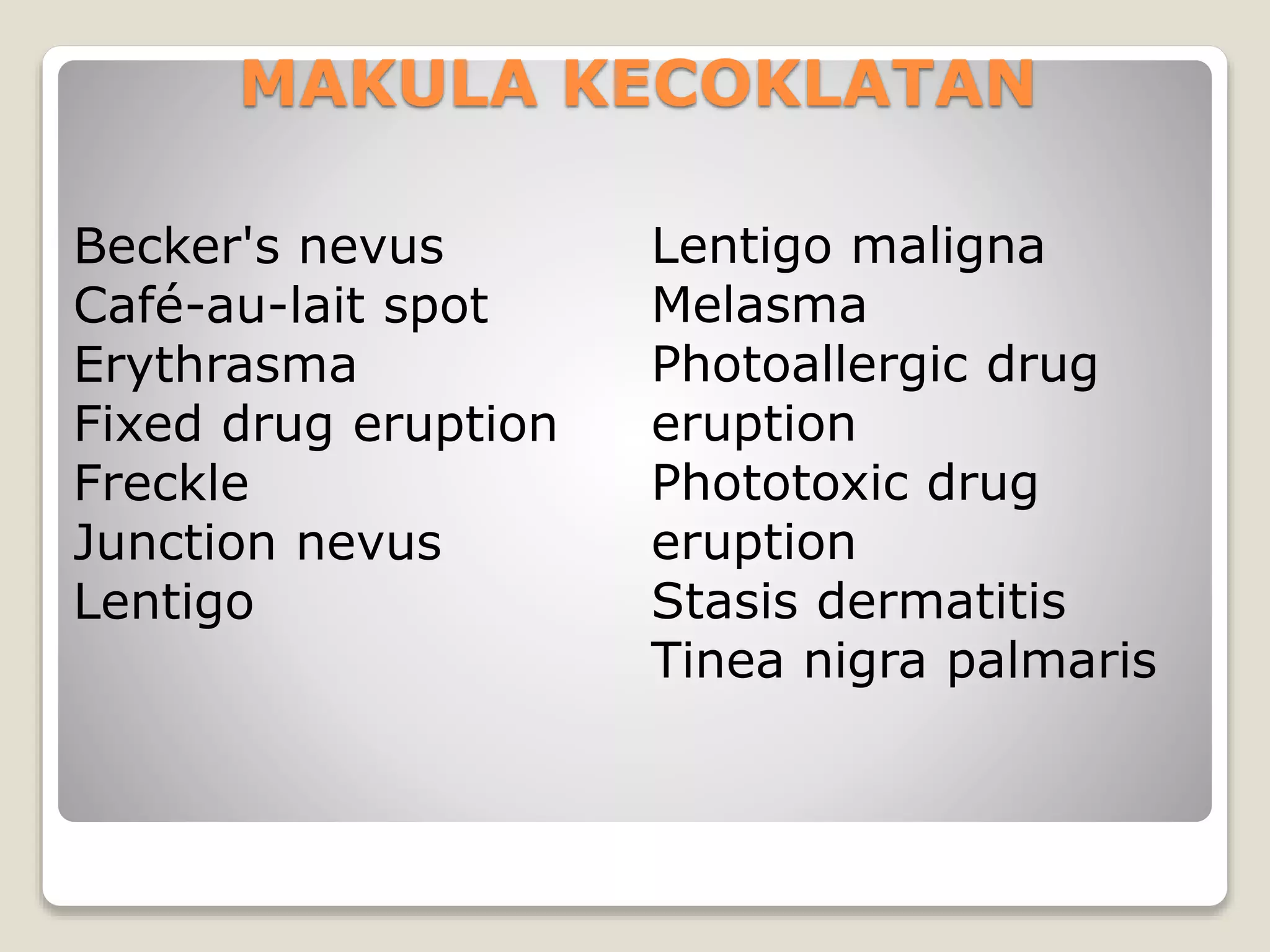 MAKULA KECOKLATAN

Becker's nevus
Café-au-lait spot
Erythrasma
Fixed drug eruption
Freckle
Junction nevus
Lentigo

Lentigo maligna
Melasma
Photoallergic drug eruption
Phototoxic drug eruption
Stasis dermatitis
Tinea nigra palmaris